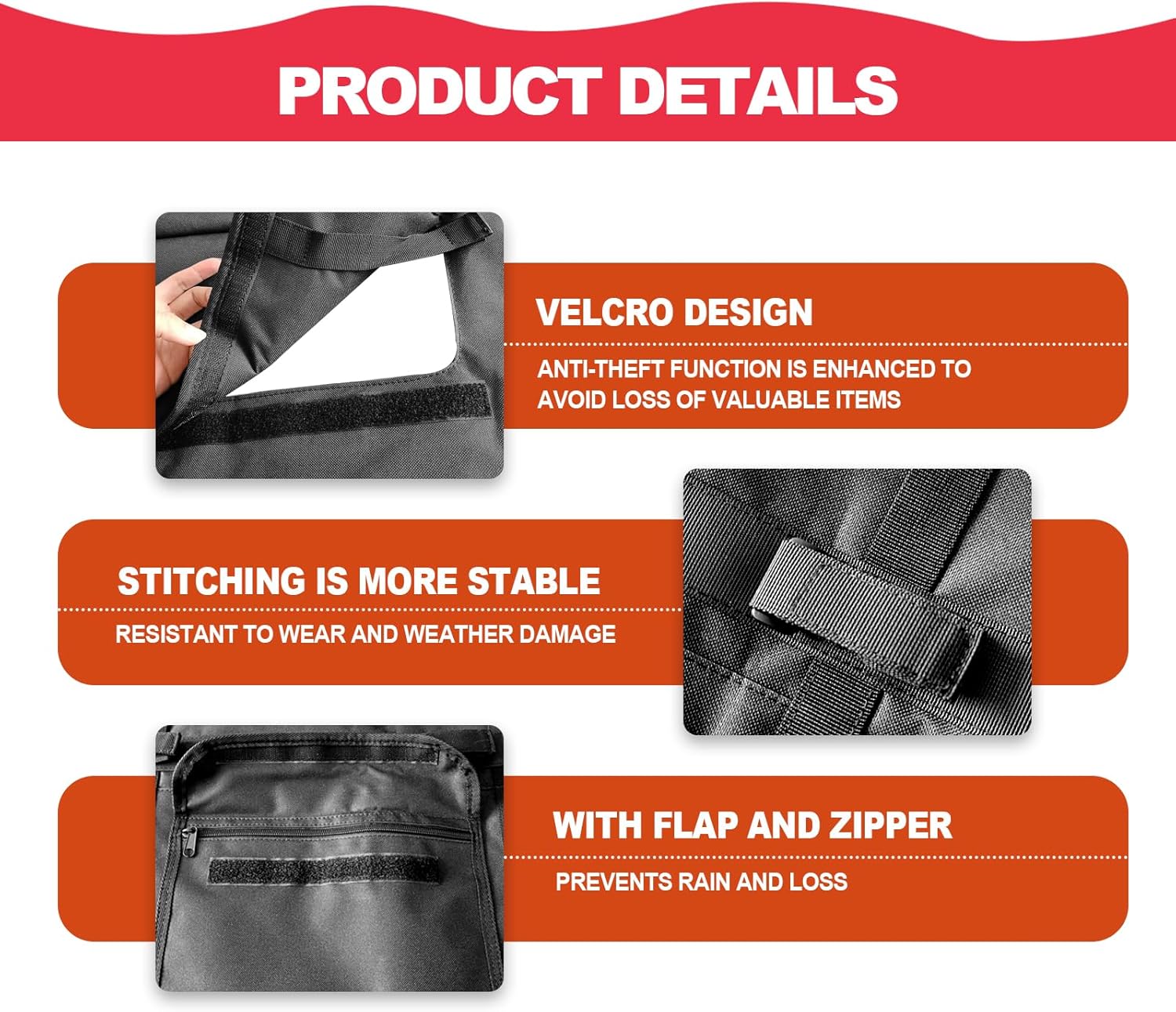 PRODUCT DETAILS

VELCRO DESIGN

ANTI-THEFT FUNCTION IS ENHANCED TO AVOID LOSS OF VALUABLE ITEMS

STITCHING IS MORE STABLE

RESISTANT TO WEAR AND WEATHER DAMAGE

WITH FLAP AND ZIPPER

PREVENTS RAIN AND LOSS